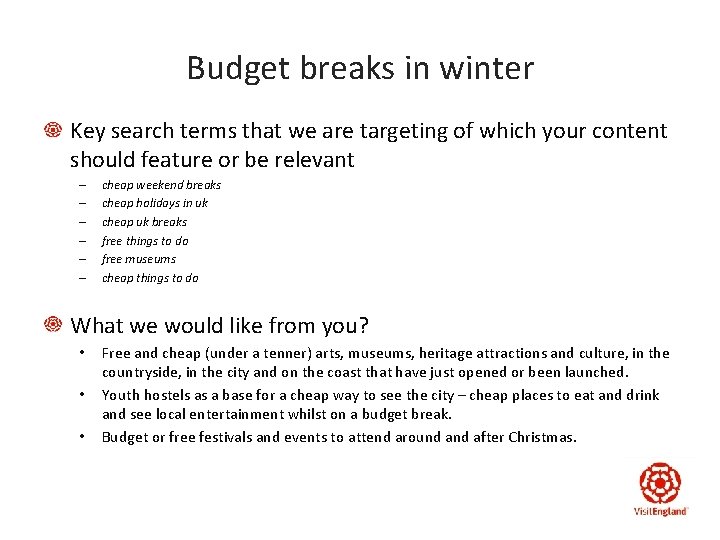 Budget breaks in winter

Key search terms that we are targeting of which your content should feature or be relevant

– cheap weekend breaks
– cheap holidays in uk
– cheap uk breaks
– free things to do
– free museums
– cheap things to do

What we would like from you?

• Free and cheap (under a tenner) arts, museums, heritage attractions and culture, in the countryside, in the city and on the coast that have just opened or been launched.
• Youth hostels as a base for a cheap way to see the city – cheap places to eat and drink and see local entertainment whilst on a budget break.
• Budget or free festivals and events to attend around and after Christmas.

VisitEngland